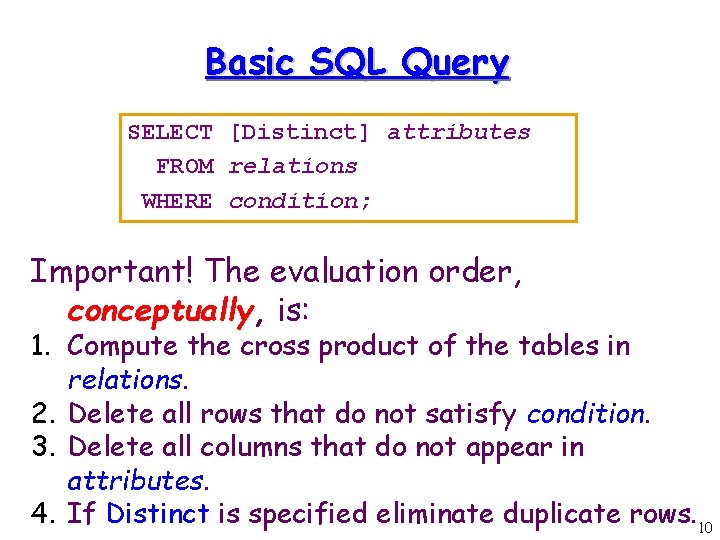 Basic SQL Query

SELECT [Distinct] attributes
FROM relations
WHERE condition;

Important! The evaluation order, conceptually, is:

1. Compute the cross product of the tables in relations.
2. Delete all rows that do not satisfy condition.
3. Delete all columns that do not appear in attributes.
4. If Distinct is specified eliminate duplicate rows.

10